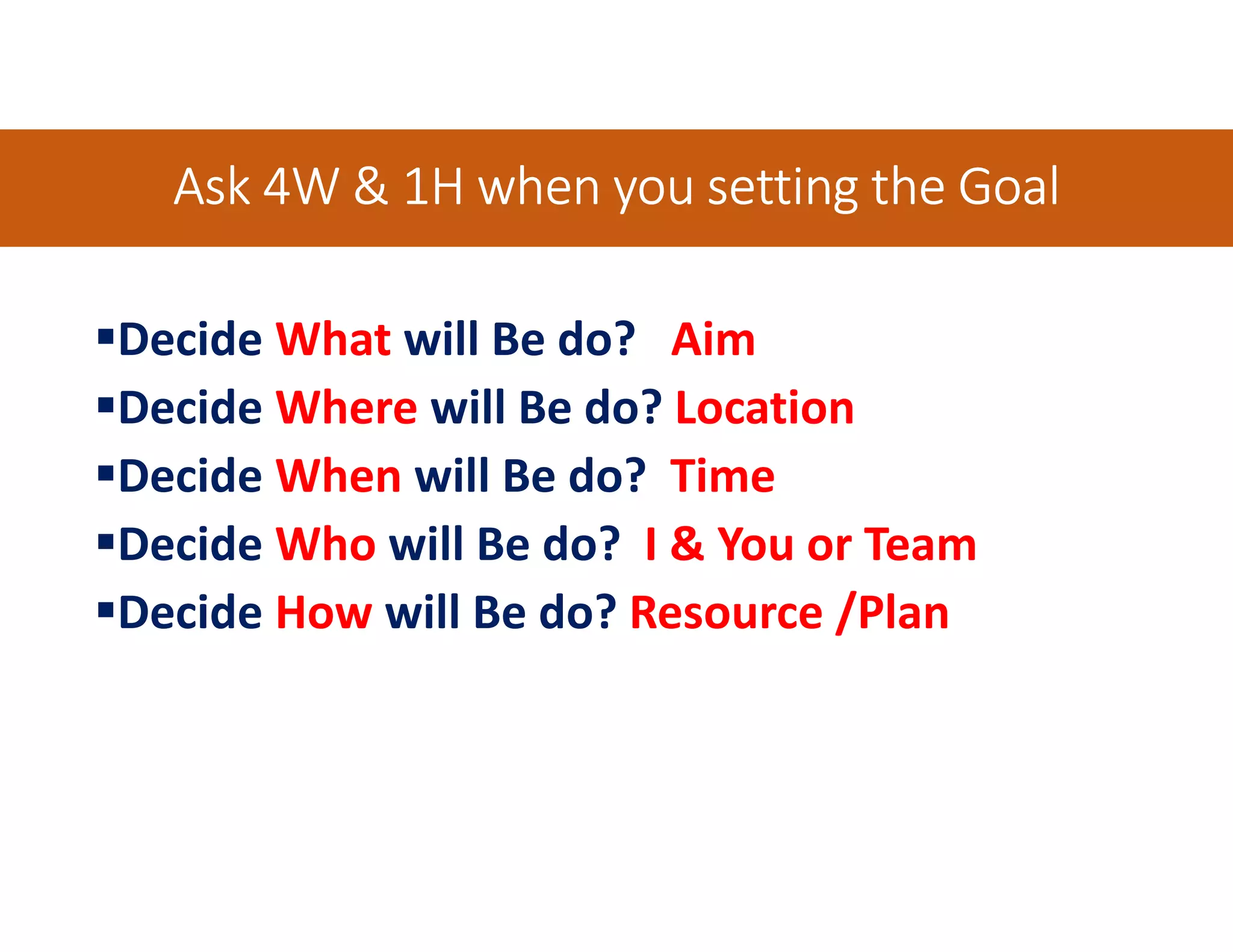 Ask 4W & 1H when you setting the Goal

▪Decide What will Be do? Aim
▪Decide Where will Be do? Location
▪Decide When will Be do? Time
▪Decide Who will Be do? I & You or Team
▪Decide How will Be do? Resource /Plan